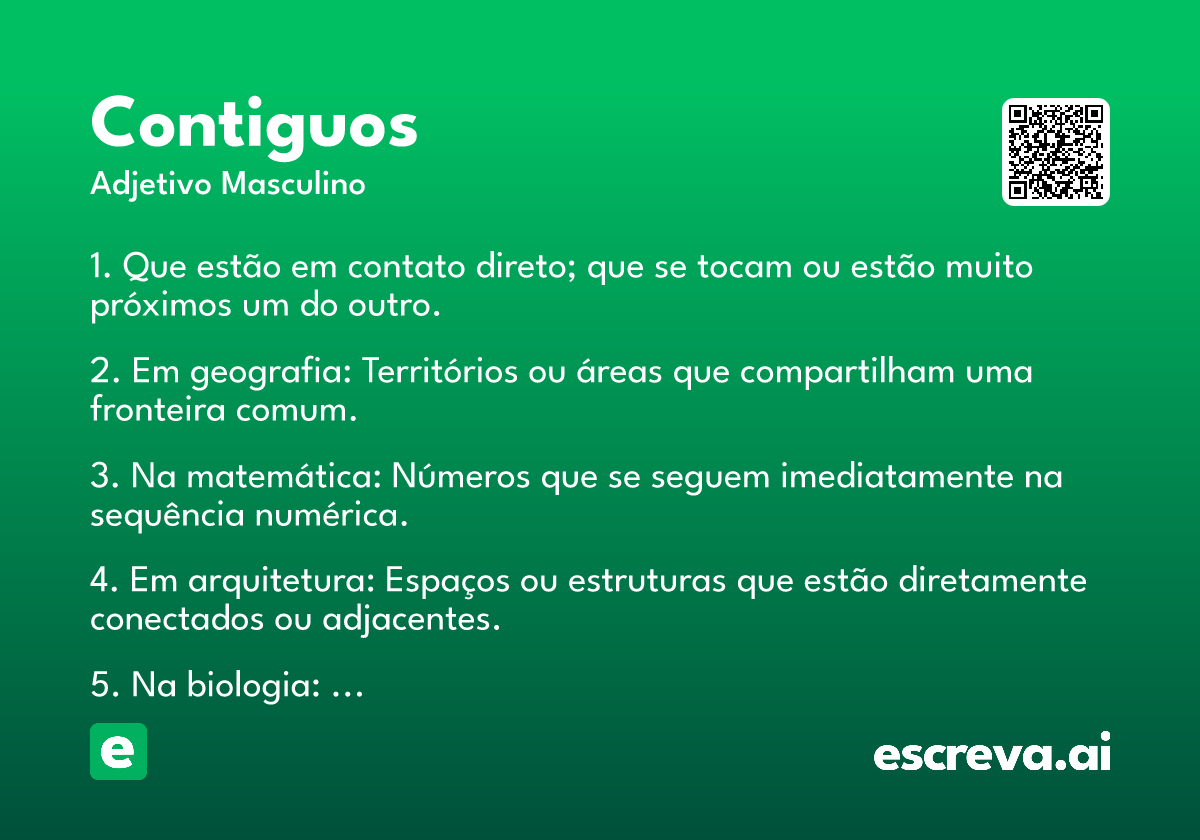 Contiguos
Adjetivo Masculino

1. Que estão em contato direto; que se tocam ou estão muito próximos um do outro.

2. Em geografia: Territórios ou áreas que compartilham uma fronteira comum.

3. Na matemática: Números que se seguem imediatamente na sequência numérica.

4. Em arquitetura: Espaços ou estruturas que estão diretamente conectados ou adjacentes.

5. Na biologia: ...

e

escreva.ai